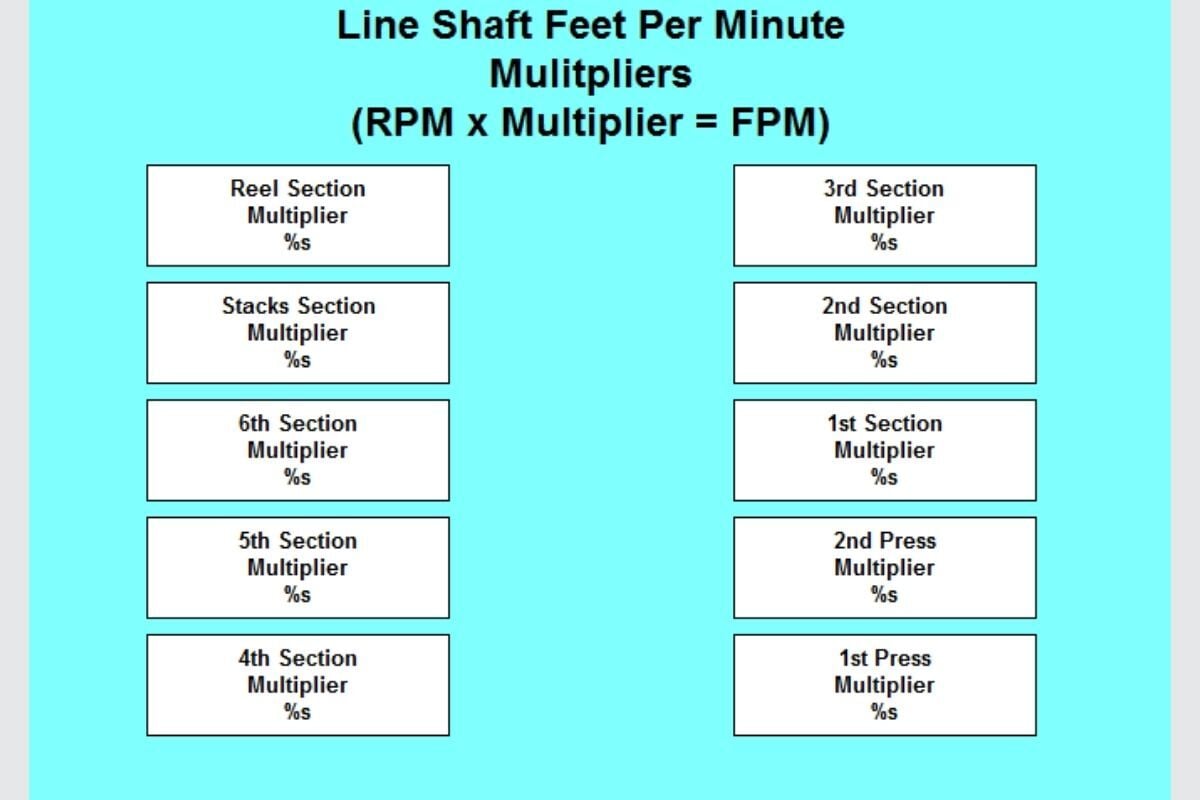 Line Shaft Feet Per Minute
Mulitpliers
(RPM x Multiplier = FPM)

Reel Section
Multiplier
%s

Stacks Section
Multiplier
%s

6th Section
Multiplier
%s

5th Section
Multiplier
%s

4th Section
Multiplier
%s

3rd Section
Multiplier
%s

2nd Section
Multiplier
%s

1st Section
Multiplier
%s

2nd Press
Multiplier
%s

1st Press
Multiplier
%s